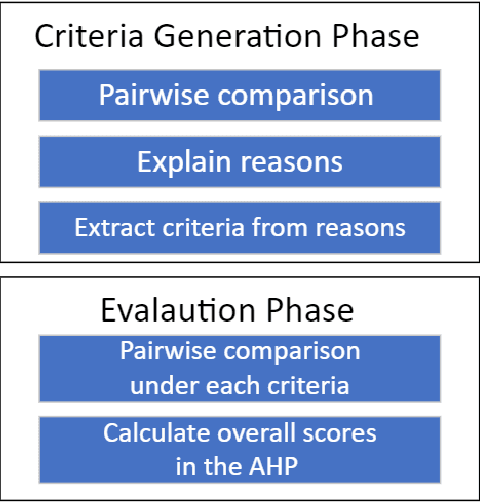 Criteria Generation Phase

Pairwise comparison

Explain reasons

Extract criteria from reasons

Evalaution Phase

Pairwise comparison under each criteria

Calculate overall scores in the AHP